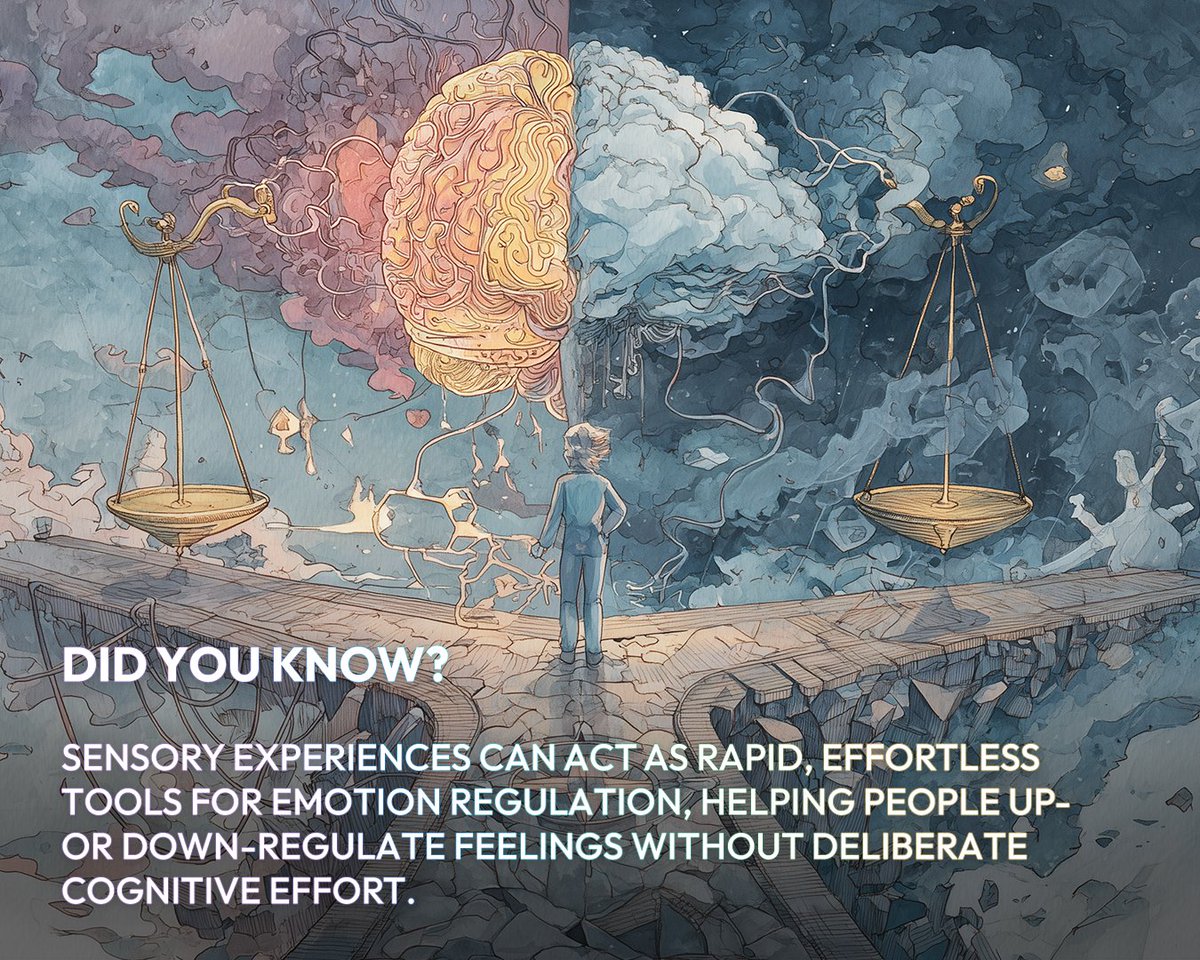 DID YOU KNOW?

SENSORY EXPERIENCES CAN ACT AS RAPID, EFFORTLESS TOOLS FOR EMOTION REGULATION, HELPING PEOPLE UP- OR DOWN-REGULATE FEELINGS WITHOUT DELIBERATE COGNITIVE EFFORT.